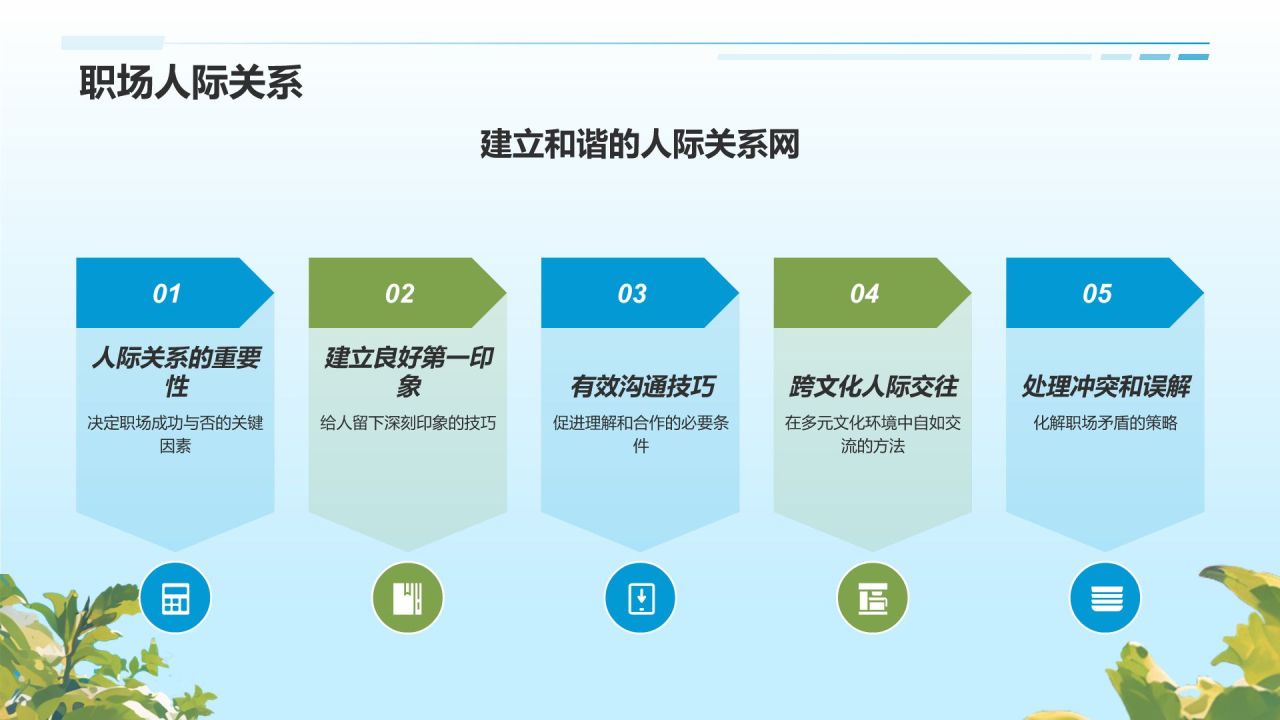 职场人际关系

建立和谐的人际关系网

01

人际关系的重要性

决定职场成功与否的关键因素

02

建立良好第一印象

给人留下深刻印象的技巧

03

有效沟通技巧

促进理解和合作的必要条件

04

跨文化人际交往

在多元文化环境中自如交流的方法

05

处理冲突和误解

化解职场矛盾的策略